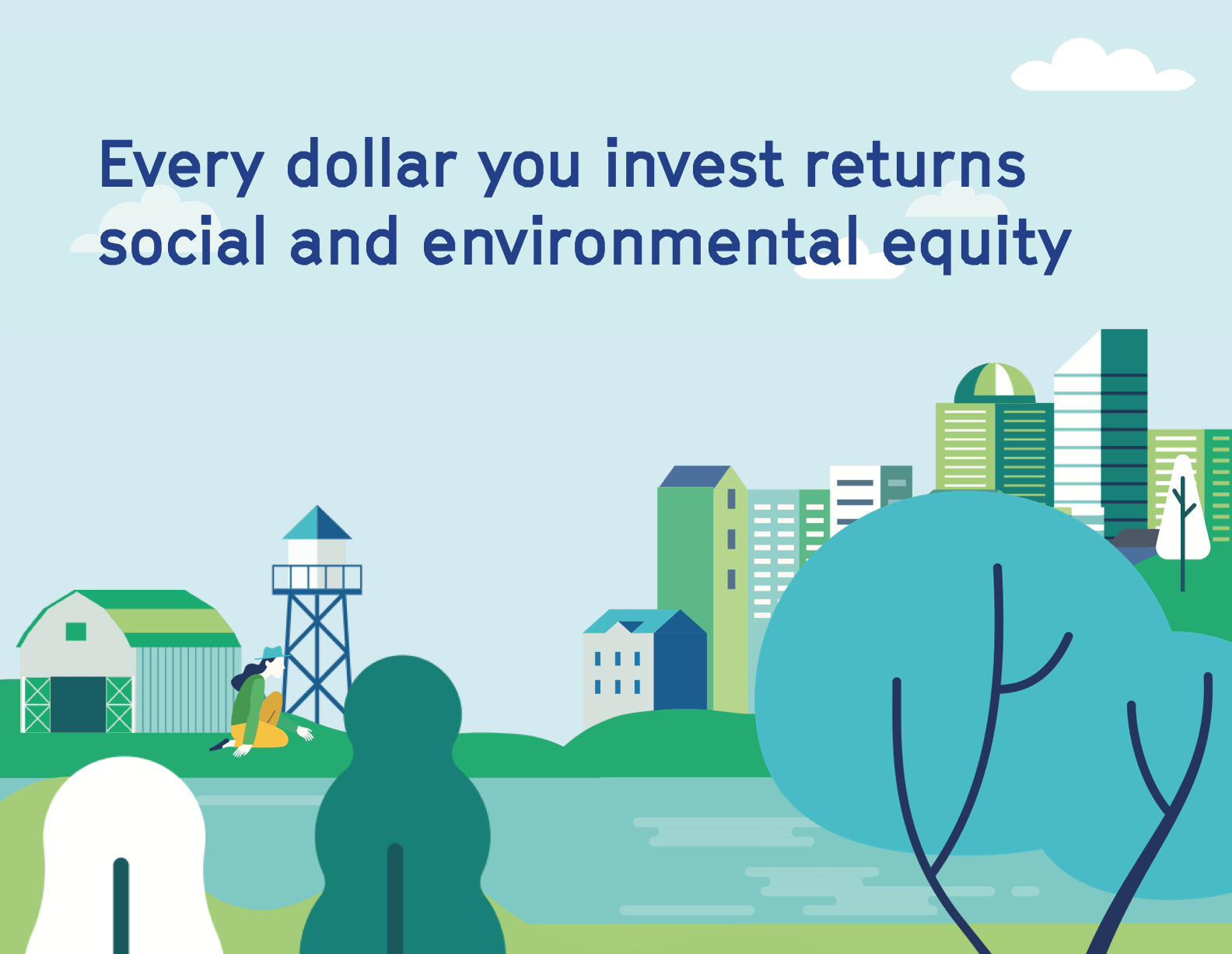 Every dollar you invest returns social and environmental equity